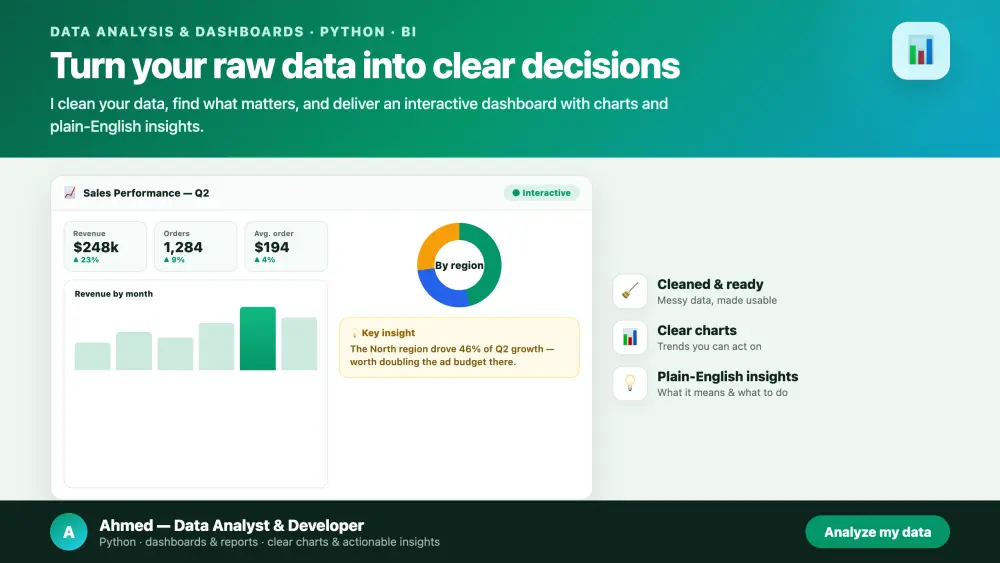 DATA ANALYSIS & DASHBOARDS · PYTHON · BI

Turn your raw data into clear decisions

I clean your data, find what matters, and deliver an interactive dashboard with charts and plain-English insights.

Sales Performance — Q2

Interactive

Revenue
$248k
▲ 23%

Orders
1,284
▲ 9%

Avg. order
$194
▲ 4%

Revenue by month

By region

Key insight
The North region drove 46% of Q2 growth — worth doubling the ad budget there.

Cleaned & ready
Messy data, made usable

Clear charts
Trends you can act on

Plain-English insights
What it means & what to do

A

Ahmed — Data Analyst & Developer
Python · dashboards & reports · clear charts & actionable insights

Analyze my data